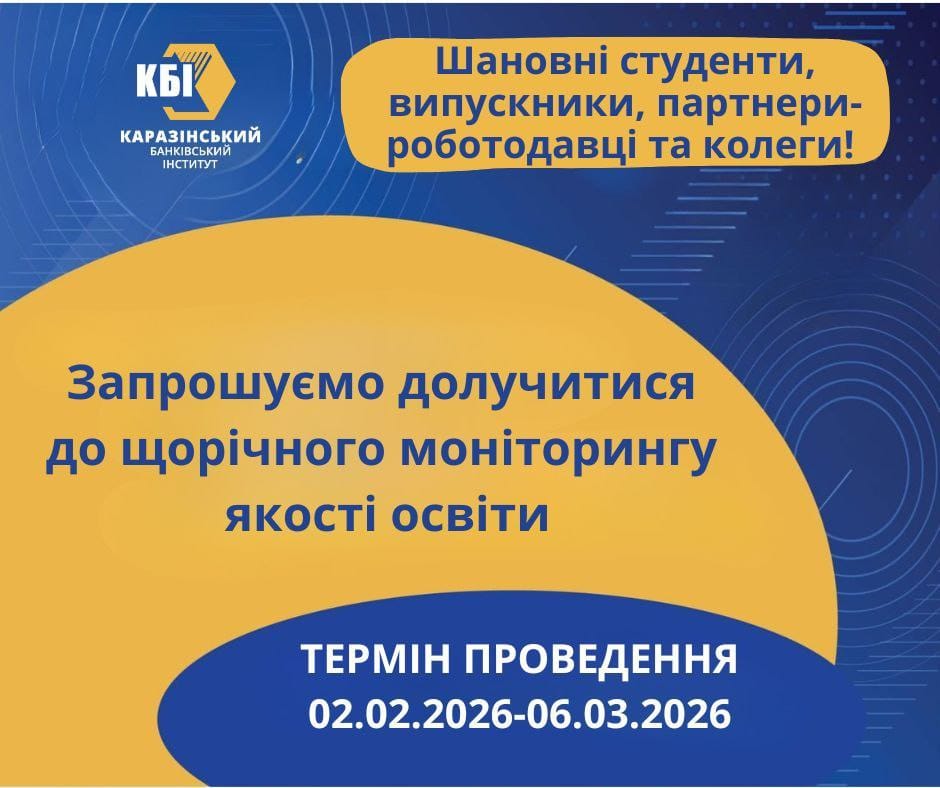 КБІ
КАРАЗІНСЬКИЙ
БАНКІВСЬКИЙ
ІНСТИТУТ

Шановні студенти, випускники, партнери-роботодавці та колеги!

Запрошуємо долучитися до щорічного моніторингу якості освіти

ТЕРМІН ПРОВЕДЕННЯ
02.02.2026-06.03.2026